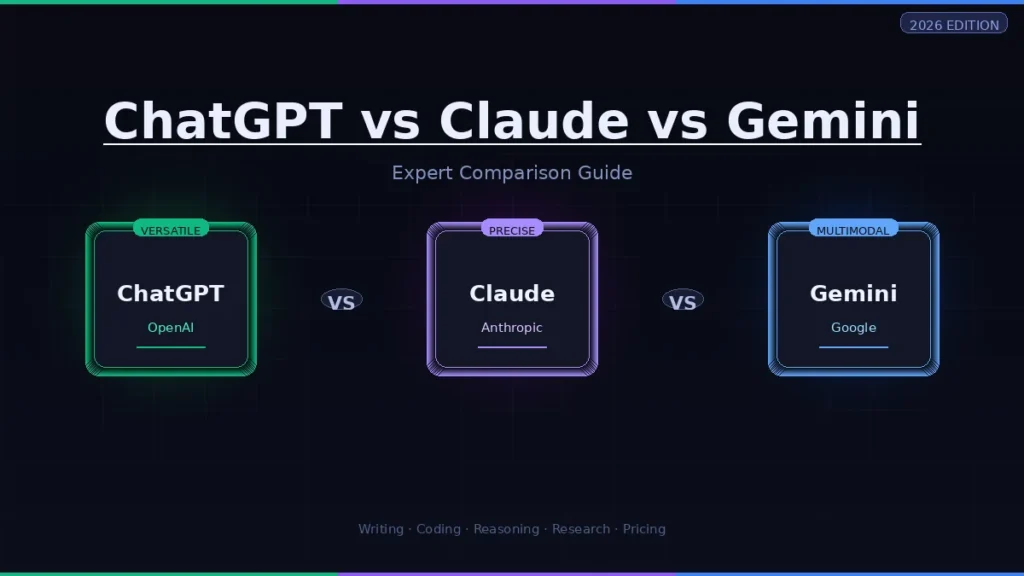 2026 EDITION

ChatGPT vs Claude vs Gemini

Expert Comparison Guide

VERSATILE
ChatGPT
OpenAI

VS

PRECISE
Claude
Anthropic

VS

MULTIMODAL
Gemini
Google

Writing · Coding · Reasoning · Research · Pricing